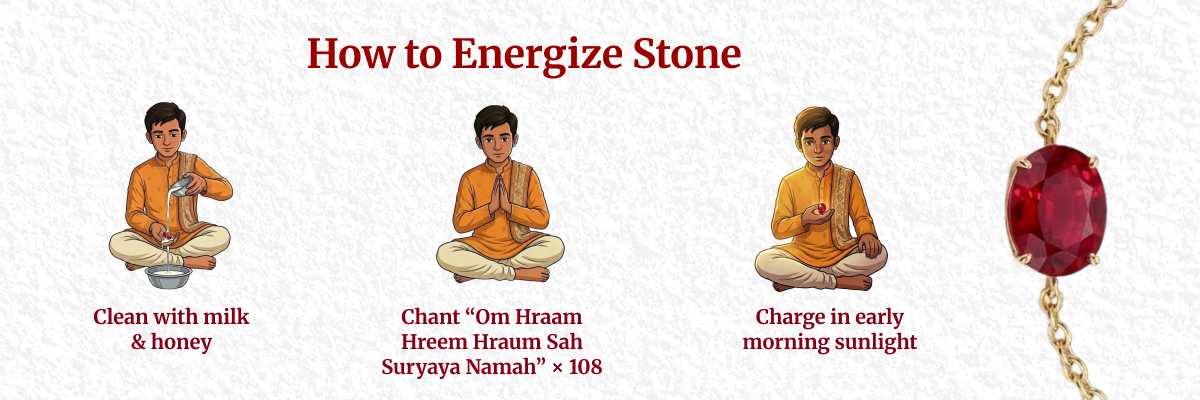 How to Energize Stone

Clean with milk & honey

Chant “Om Hraam Hreem Hraum Sah Suryaya Namah” × 108

Charge in early morning sunlight